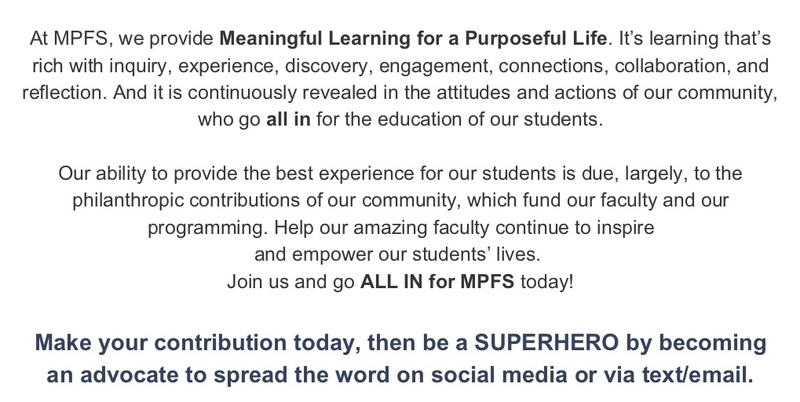 At MPFS, we provide Meaningful Learning for a Purposeful Life. It's learning that's rich with inquiry, experience, discovery, engagement, connections, collaboration, and reflection. And it is continuously revealed in the attitudes and actions of our community, who go all in for the education of our students.

Our ability to provide the best experience for our students is due, largely, to the philanthropic contributions of our community, which fund our faculty and our programming. Help our amazing faculty continue to inspire and empower our students' lives.
Join us and go ALL IN for MPFS today!

Make your contribution today, then be a SUPERHERO by becoming an advocate to spread the word on social media or via text/email.